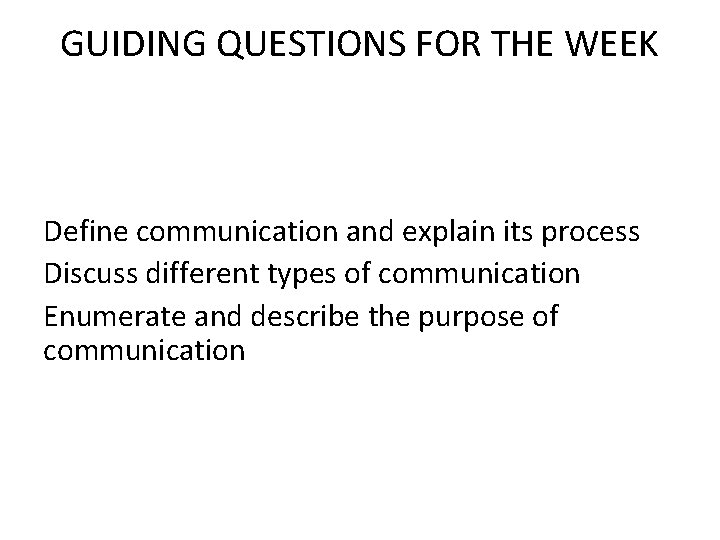 GUIDING QUESTIONS FOR THE WEEK

Define communication and explain its process
Discuss different types of communication
Enumerate and describe the purpose of communication